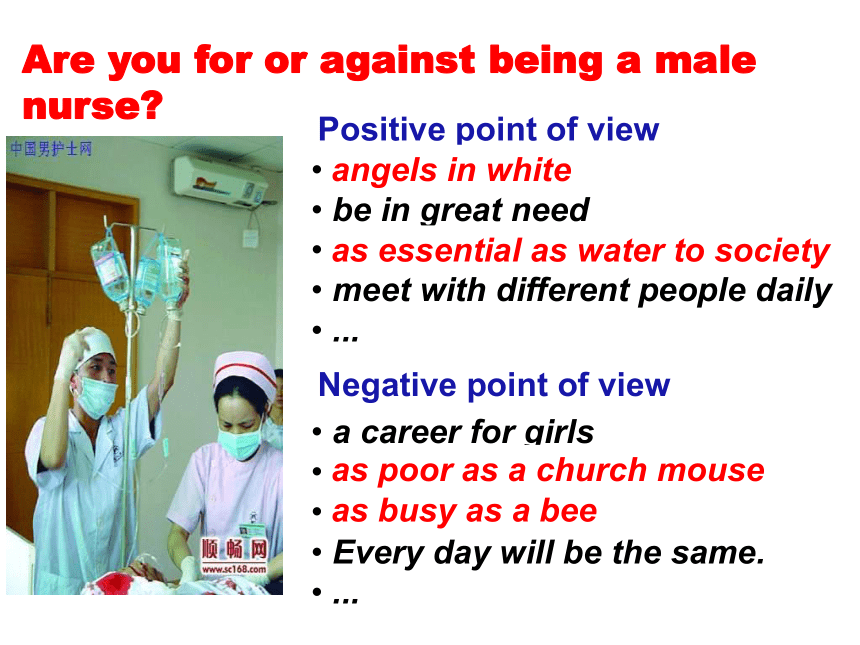 Are you for or against being a male nurse?

中国男护士网

顺畅网
www.sc168.com

Positive point of view
• angels in white
• be in great need
• as essential as water to society
• meet with different people daily
• ...

Negative point of view
• a career for girls
• as poor as a church mouse
• as busy as a bee
• Every day will be the same.
• ...